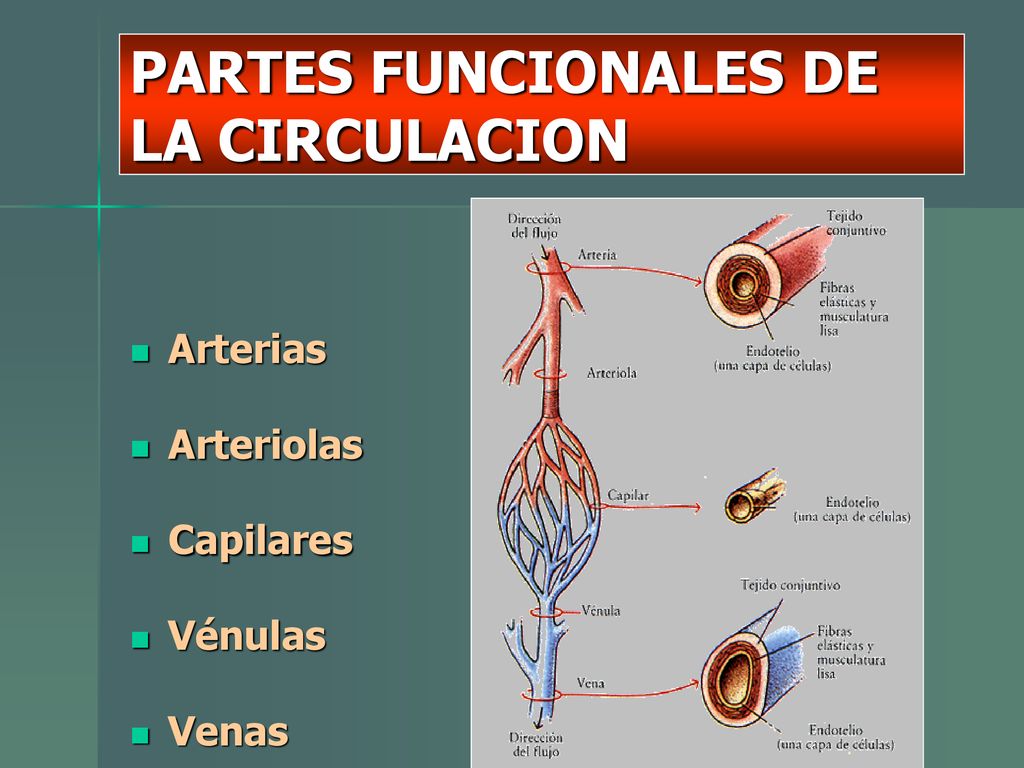 PARTES FUNCIONALES DE LA CIRCULACION

Arterias

Arteriolas

Capilares

Vénulas

Venas

Dirección del flujo

Arteria

Tejido conjuntivo

Fibras elásticas y musculatura lisa

Endotelio (una capa de células)

Arteriola

Capilar

Endotelio (una capa de células)

Tejido conjuntivo

Vénula

Fibras elásticas y musculatura lisa

Vena

Endotelio (una capa de células)

Dirección del flujo